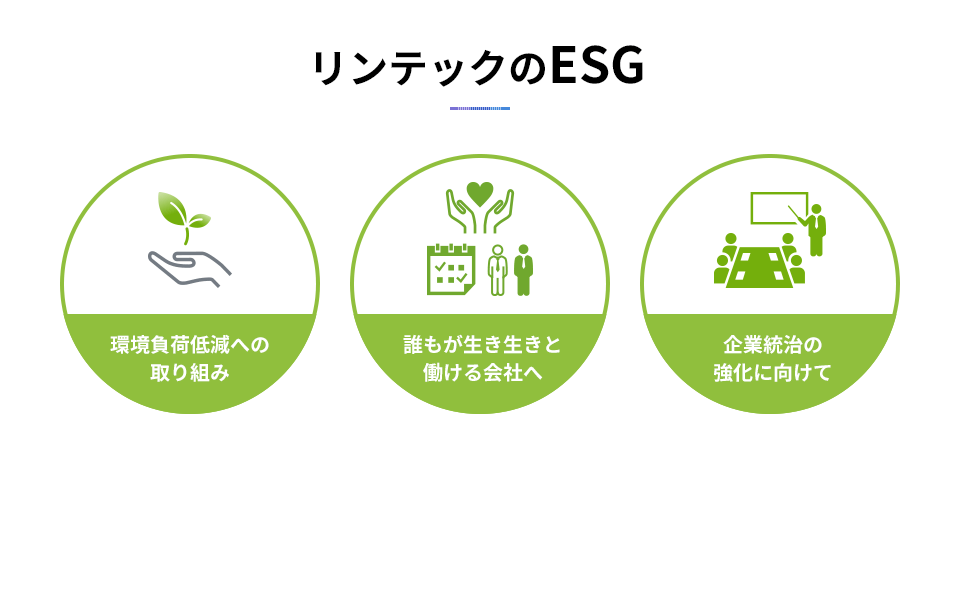 リンテックのESG

環境負荷低減への取り組み

誰もが生き生きと働ける会社へ

企業統治の強化に向けて